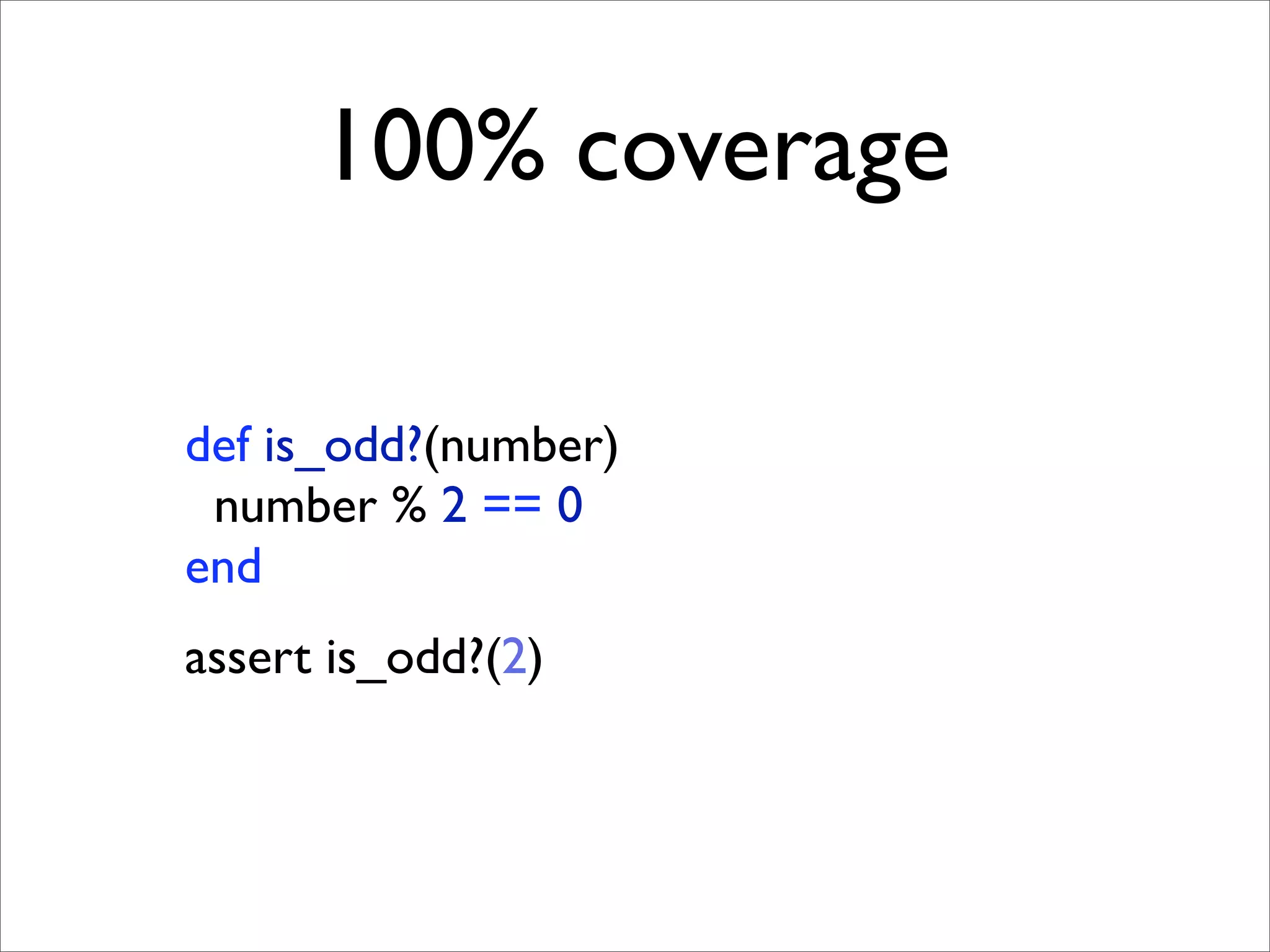 100% coverage

def is_odd?(number)
  number % 2 == 0
end

assert is_odd?(2)